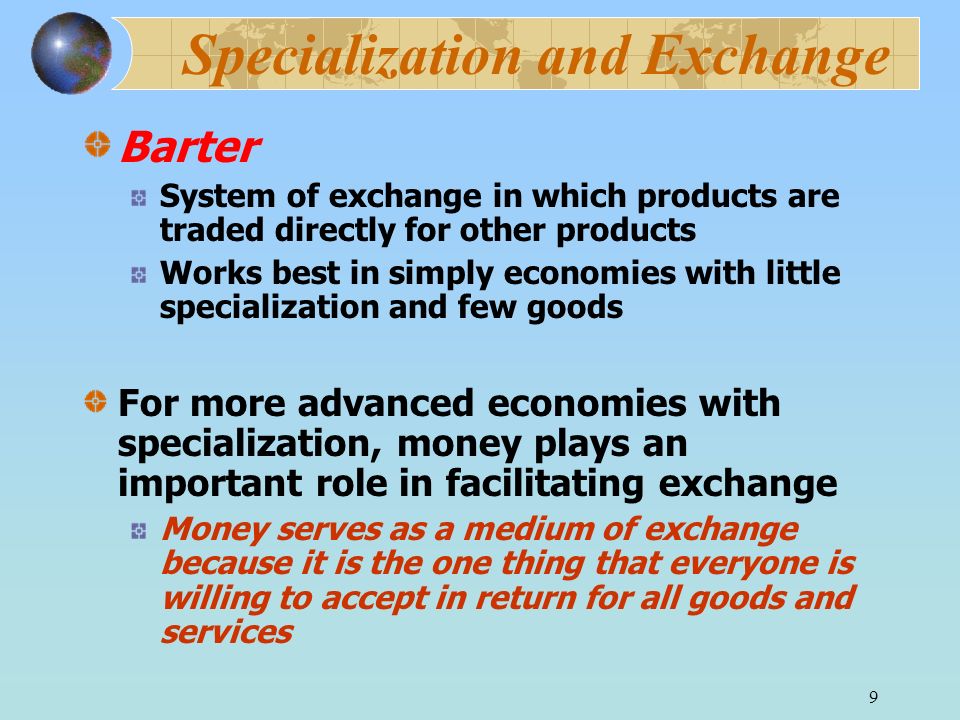 Specialization and Exchange

Barter

System of exchange in which products are traded directly for other products

Works best in simply economies with little specialization and few goods

For more advanced economies with specialization, money plays an important role in facilitating exchange

Money serves as a medium of exchange because it is the one thing that everyone is willing to accept in return for all goods and services

9